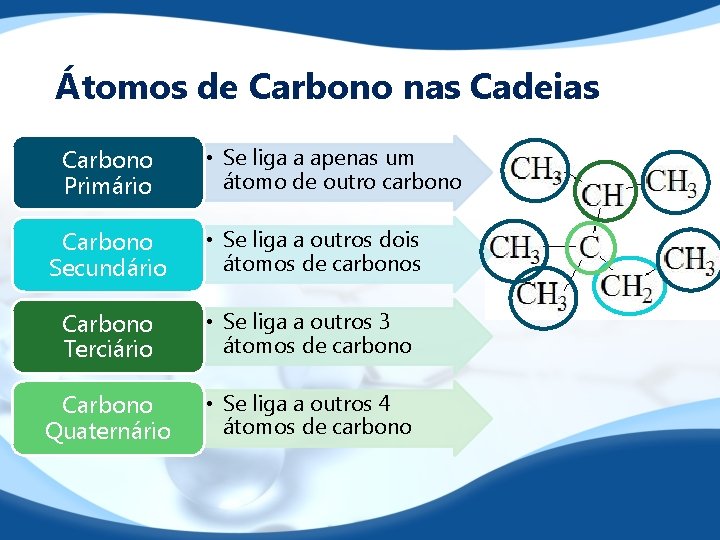 Átomos de Carbono nas Cadeias

Carbono Primário

• Se liga a apenas um átomo de outro carbono

Carbono Secundário

• Se liga a outros dois átomos de carbonos

Carbono Terciário

• Se liga a outros 3 átomos de carbono

Carbono Quaternário

• Se liga a outros 4 átomos de carbono

$CH_3$ $CH$ $CH_3$
$CH_3$ $C$ $CH_3$
$CH_3$ $CH_2$